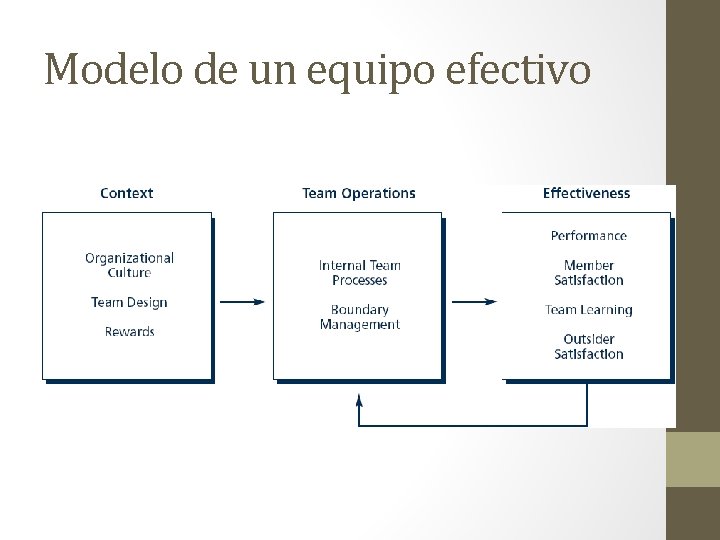 Modelo de un equipo efectivo

Context

Organizational Culture

Team Design

Rewards

Team Operations

Internal Team Processes

Boundary Management

Effectiveness

Performance

Member Satisfaction

Team Learning

Outsider Satisfaction